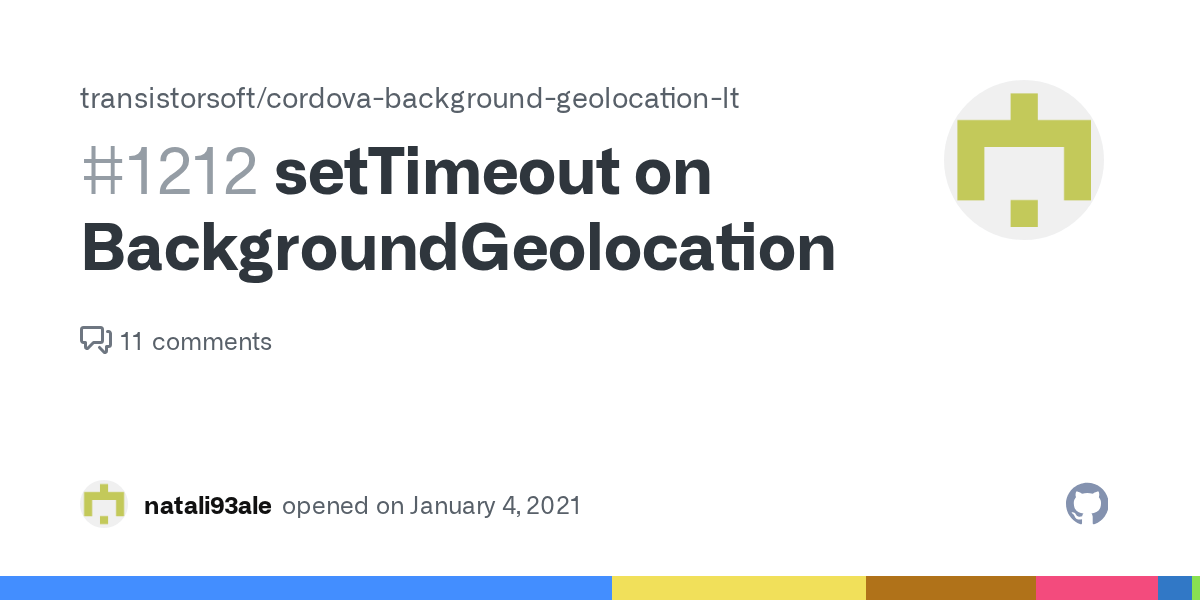 transistorsoft/cordova-background-geolocation-lt

#1212 setTimeout on BackgroundGeolocation

11 comments

natali93ale opened on January 4, 2021